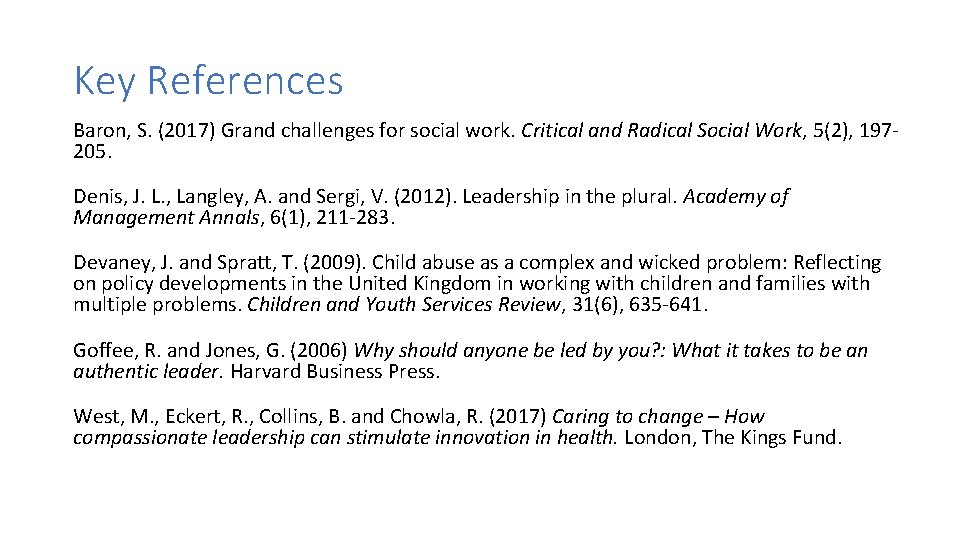 Key References

Baron, S. (2017) Grand challenges for social work. Critical and Radical Social Work, 5(2), 197-205.

Denis, J. L., Langley, A. and Sergi, V. (2012). Leadership in the plural. Academy of Management Annals, 6(1), 211-283.

Devaney, J. and Spratt, T. (2009). Child abuse as a complex and wicked problem: Reflecting on policy developments in the United Kingdom in working with children and families with multiple problems. Children and Youth Services Review, 31(6), 635-641.

Goffee, R. and Jones, G. (2006) Why should anyone be led by you?: What it takes to be an authentic leader. Harvard Business Press.

West, M., Eckert, R., Collins, B. and Chowla, R. (2017) Caring to change – How compassionate leadership can stimulate innovation in health. London, The Kings Fund.